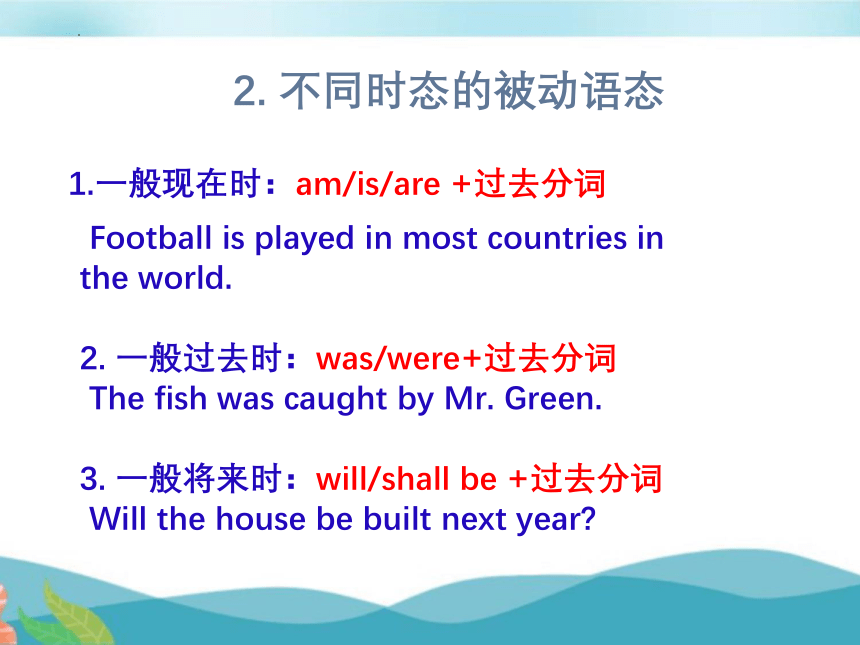 2. 不同时态的被动语态

1.一般现在时：am/is/are +过去分词

Football is played in most countries in the world.

2. 一般过去时：was/were+过去分词

The fish was caught by Mr. Green.

3. 一般将来时：will/shall be +过去分词

Will the house be built next year?